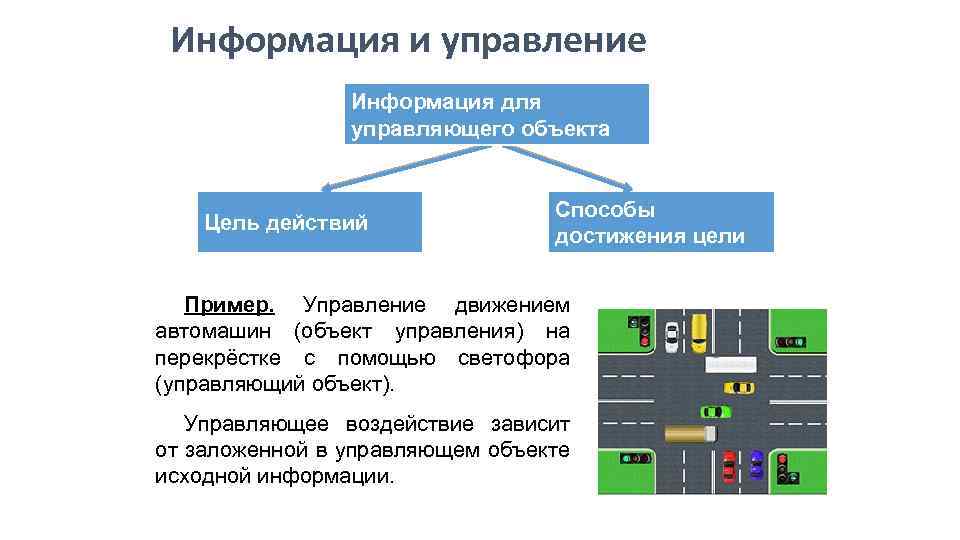 Информация и управление

Информация для управляющего объекта

Цель действий

Способы достижения цели

Пример. Управление движением автомашин (объект управления) на перекрёстке с помощью светофора (управляющий объект).

Управляющее воздействие зависит от заложенной в управляющем объекте исходной информации.